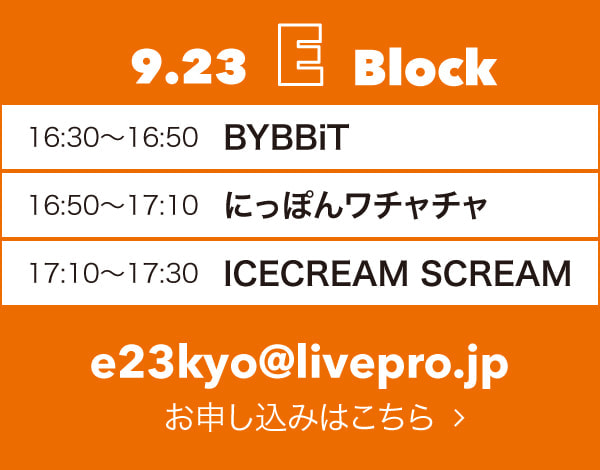 9.23 E Block

| 16:30〜16:50 | BYBBiT |
|---|---|
| 16:50〜17:10 | にっぽんワチャチャ |
| 17:10〜17:30 | ICECREAM SCREAM |

e23kyo@livepro.jp

お申し込みはこちら ›